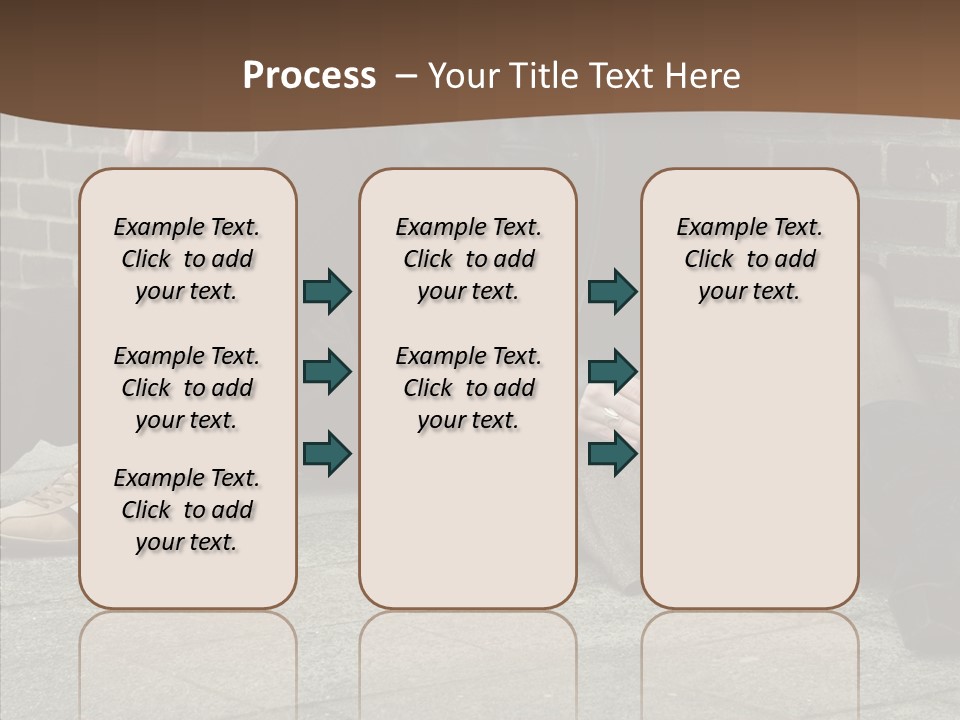 Process – Your Title Text Here

Example Text. Click to add your text.

Example Text. Click to add your text.

Example Text. Click to add your text.

Example Text. Click to add your text.

Example Text. Click to add your text.

Example Text. Click to add your text.